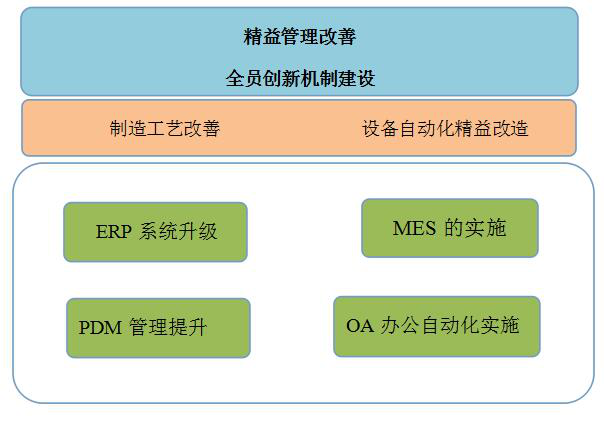 精益管理改善

全员创新机制建设

制造工艺改善

设备自动化精益改造

ERP 系统升级

MES 的实施

PDM 管理提升

OA 办公自动化实施